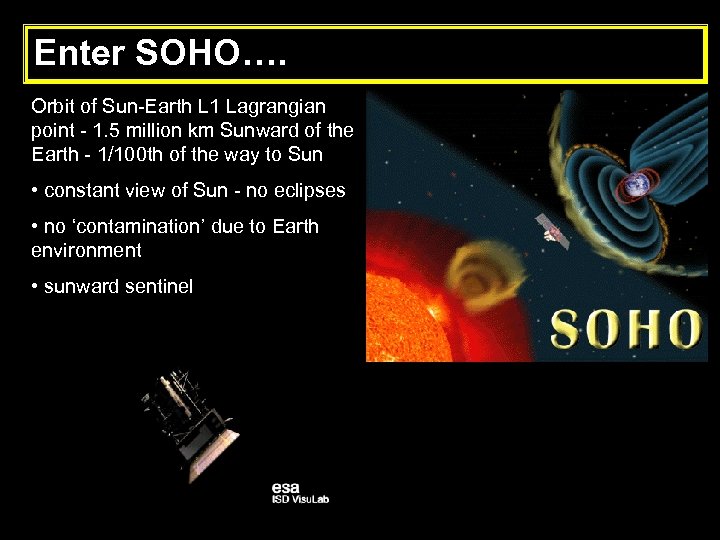 Enter SOHO….

Orbit of Sun-Earth L1 Lagrangian point - 1.5 million km Sunward of the Earth - 1/100th of the way to Sun

• constant view of Sun - no eclipses

• no ‘contamination’ due to Earth environment

• sunward sentinel

SOHO

esa
ISD VisuLab